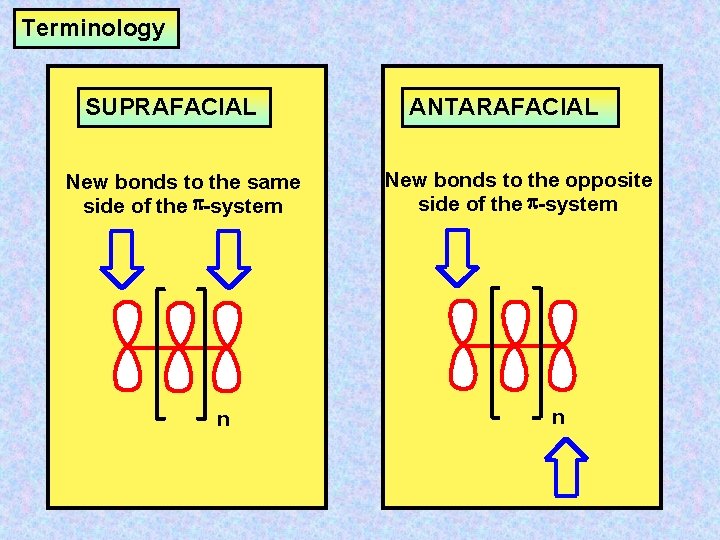 Terminology

SUPRAFACIAL

New bonds to the same side of the $\pi$-system

n

ANTARAFACIAL

New bonds to the opposite side of the $\pi$-system

n